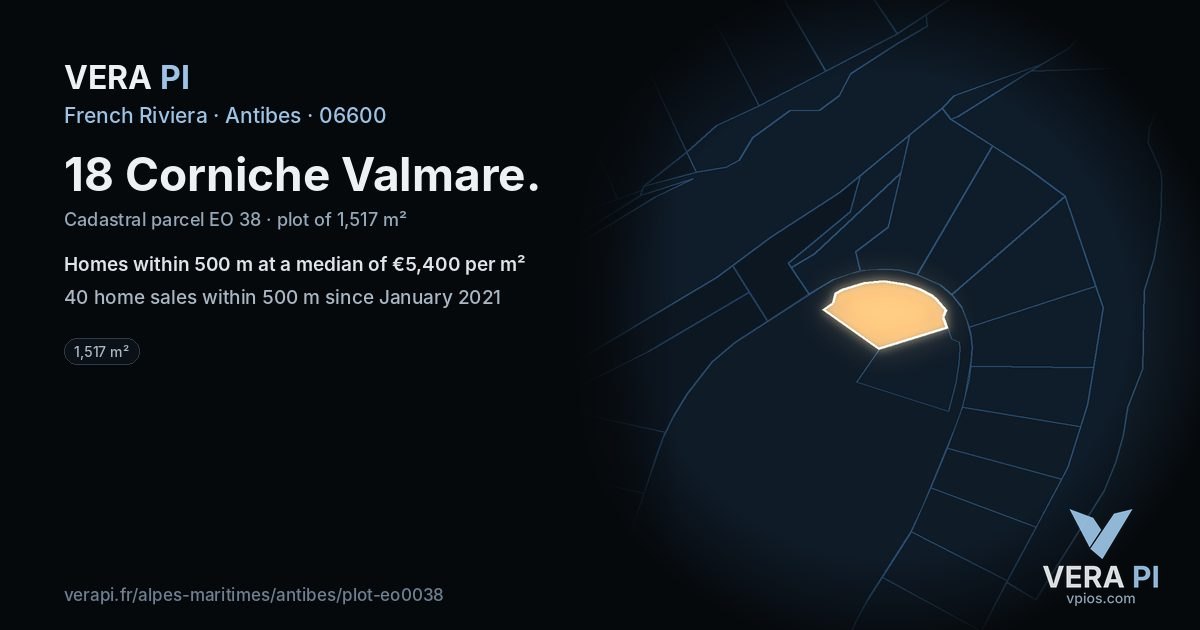 VERA PI
French Riviera · Antibes · 06600

18 Corniche Valmare.

Cadastral parcel EO 38 · plot of 1,517 m²

Homes within 500 m at a median of €5,400 per m²

40 home sales within 500 m since January 2021

1,517 m²

verapi.fr/alpes-maritimes/antibes/plot-eo0038

VERA PI
vpios.com